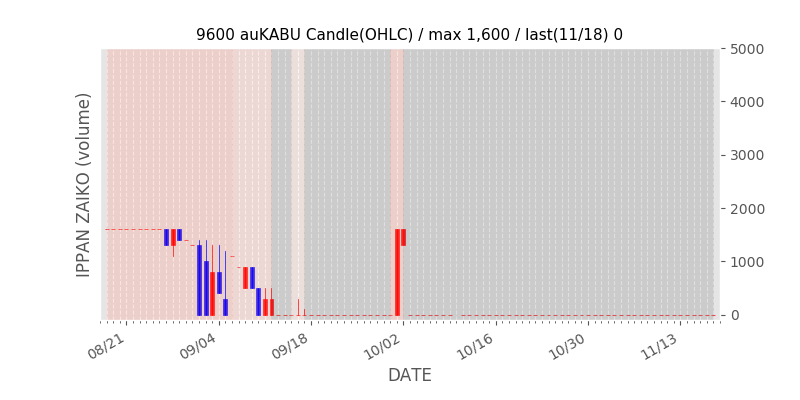 9600 auKABU Candle(OHLC) / max 1,600 / last(11/18) 0

IPPAN ZAIKO (volume)

5000
4000
3000
2000
1000
0

08/21
09/04
09/18
10/02
10/16
10/30
11/13

DATE